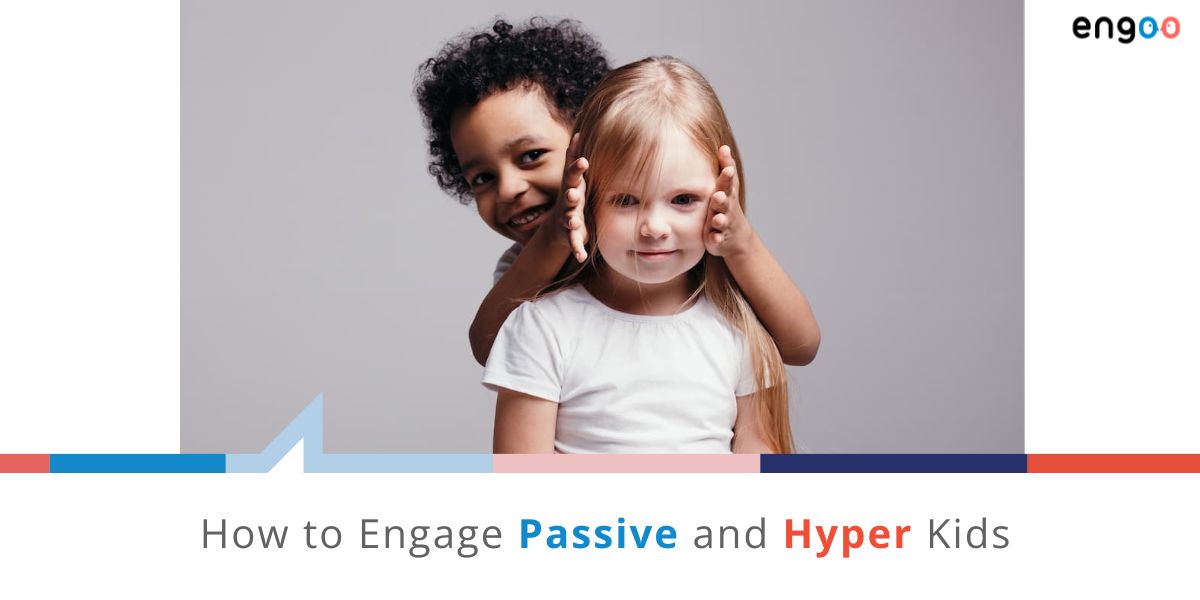 engoo

How to Engage Passive and Hyper Kids